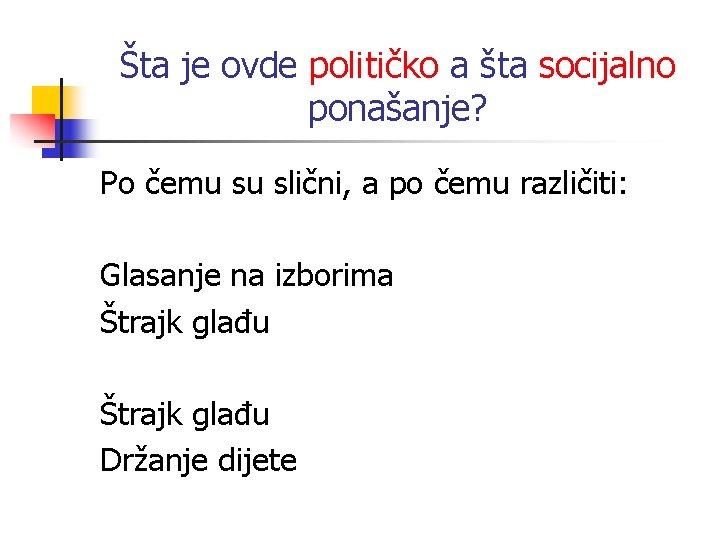 Šta je ovde političko a šta socijalno ponašanje?

Po čemu su slični, a po čemu različiti:

Glasanje na izborima
Štrajk glađu

Štrajk glađu
Držanje dijete